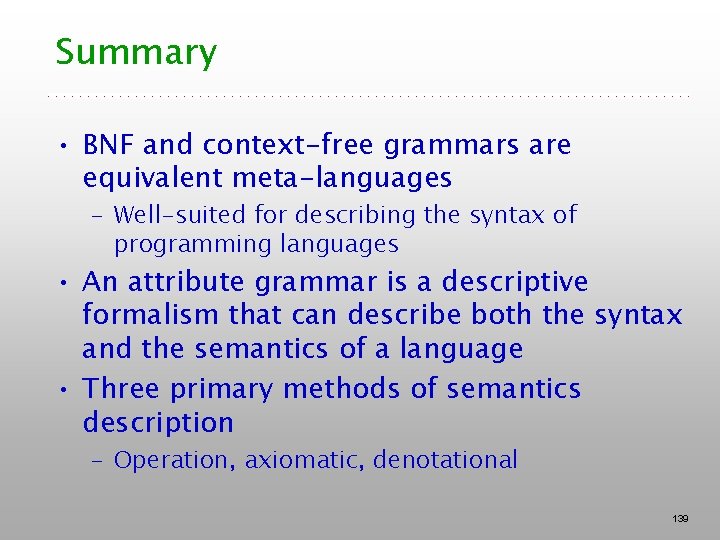 Summary

• BNF and context-free grammars are equivalent meta-languages
  – Well-suited for describing the syntax of programming languages
• An attribute grammar is a descriptive formalism that can describe both the syntax and the semantics of a language
• Three primary methods of semantics description
  – Operation, axiomatic, denotational

139